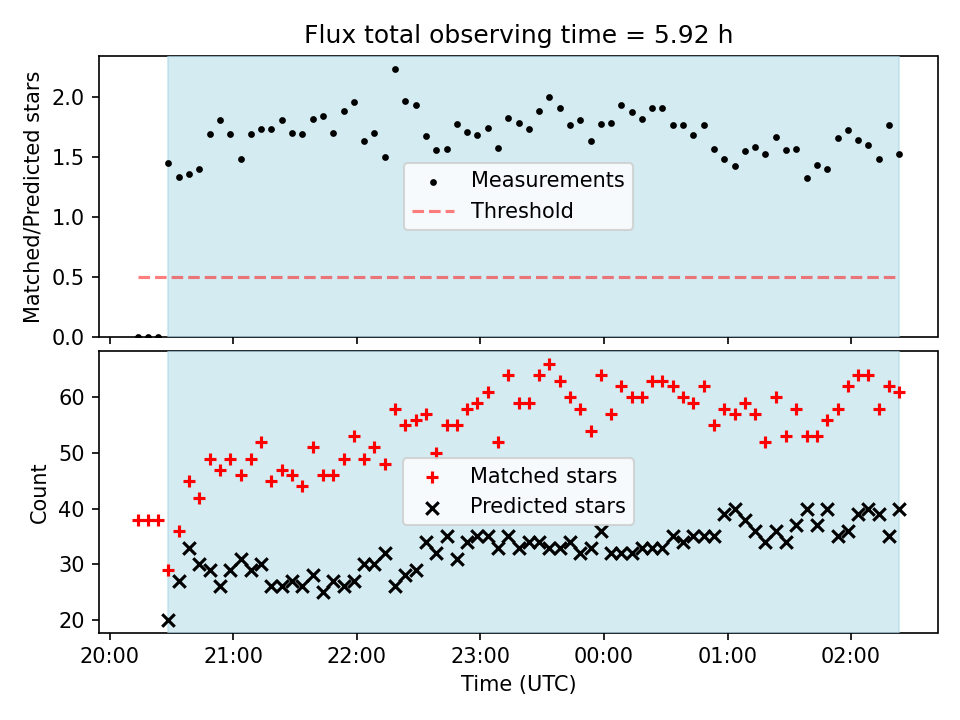 Flux total observing time = 5.92 h

Matched/Predicted stars

2.0
1.5
1.0
0.5
0.0

Measurements
Threshold

Count

60
50
40
30
20

Matched stars
Predicted stars

20:00 21:00 22:00 23:00 00:00 01:00 02:00

Time (UTC)